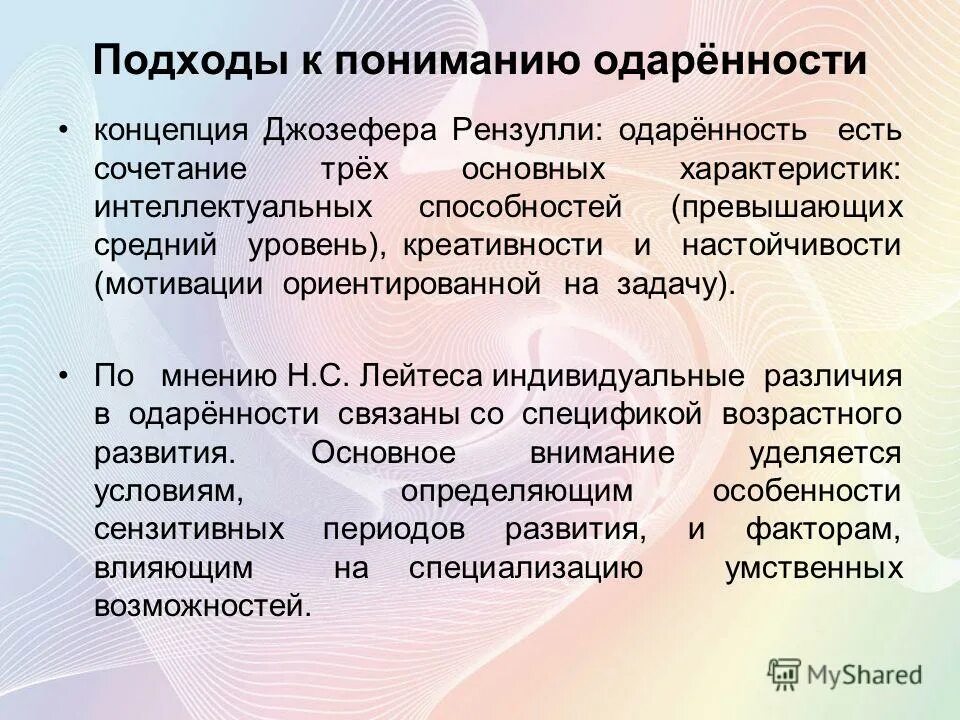 Подходы к пониманию одарённости

• концепция Джозефера Рензулли: одарённость есть сочетание трёх основных характеристик: интеллектуальных способностей (превышающих средний уровень), креативности и настойчивости (мотивации ориентированной на задачу).

• По мнению Н.С. Лейтеса индивидуальные различия в одарённости связаны со спецификой возрастного развития. Основное внимание уделяется условиям, определяющим особенности сензитивных периодов развития, и факторам, влияющим на специализацию умственных возможностей.

MyShared